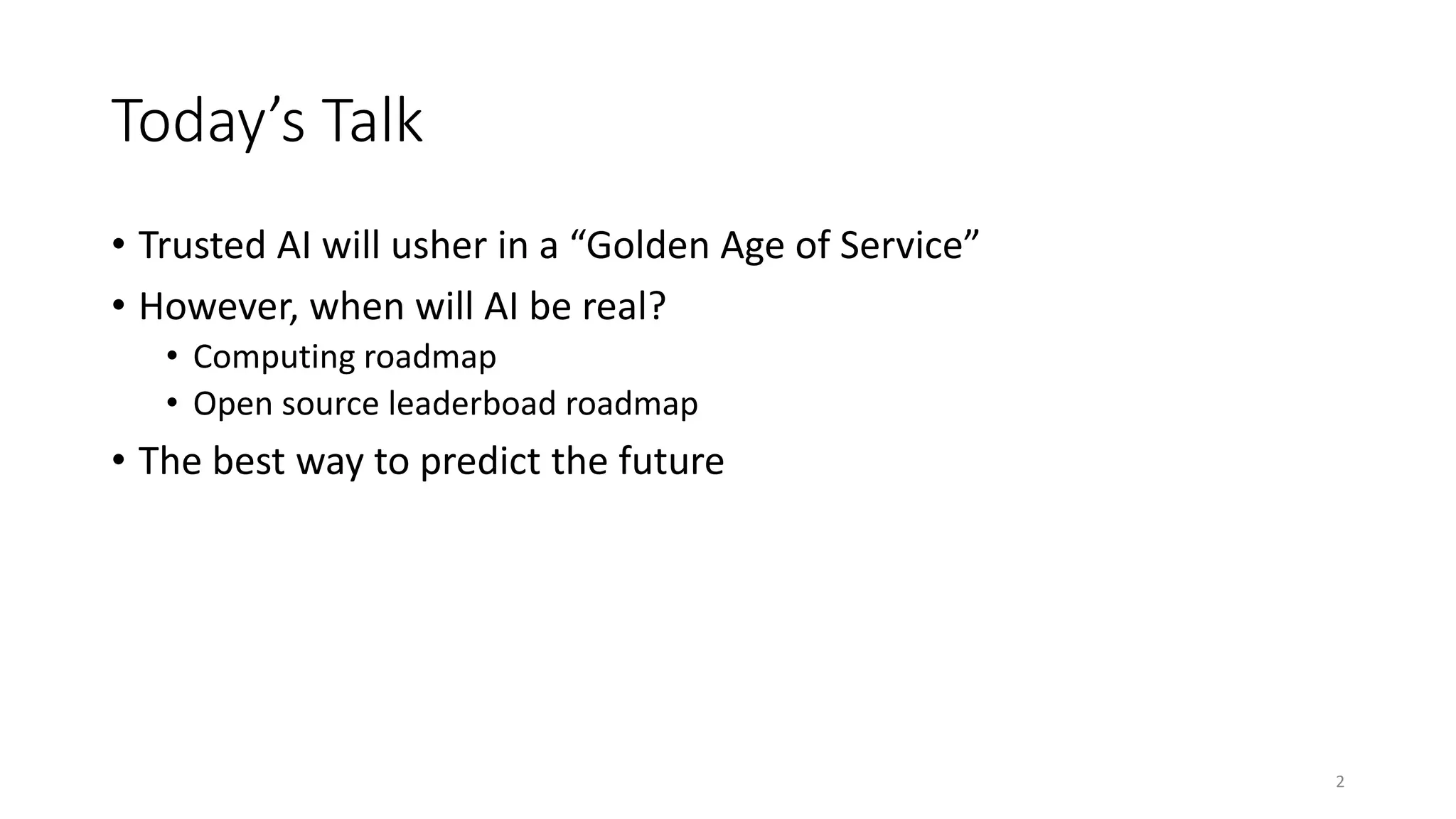 Today’s Talk

• Trusted AI will usher in a “Golden Age of Service”
• However, when will AI be real?
  • Computing roadmap
  • Open source leaderboad roadmap
• The best way to predict the future

2